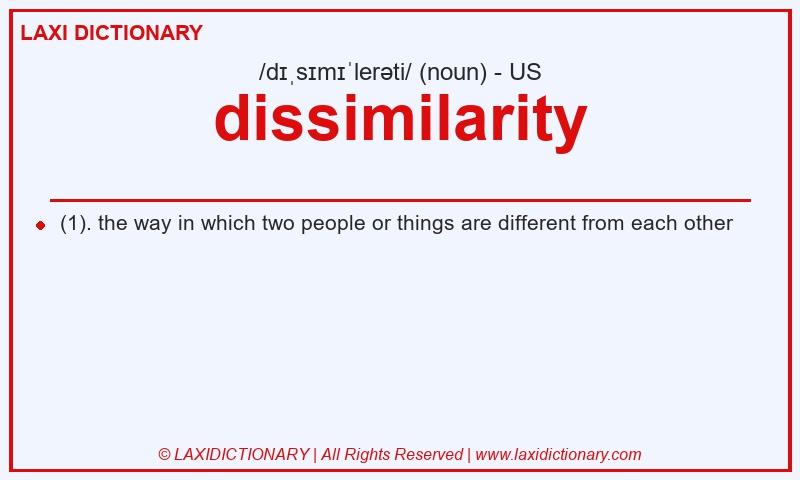 LAXI DICTIONARY

/dɪˌsɪmɪˈlerəti/ (noun) - US

dissimilarity

(1). the way in which two people or things are different from each other

© LAXIDICTIONARY | All Rights Reserved | www.laxidictionary.com